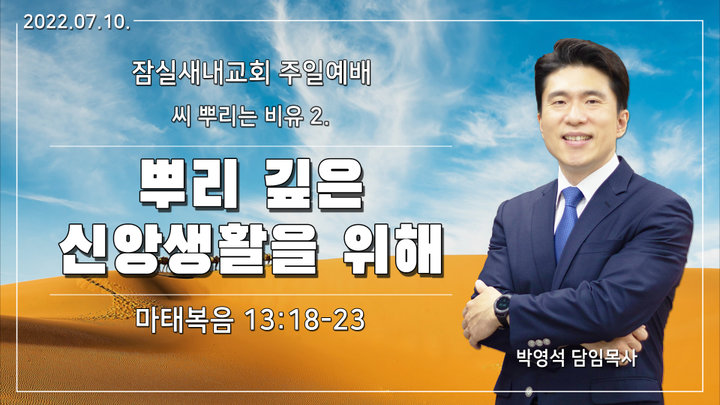 2022.07.10.

잠실새내교회 주일예배

씨 뿌리는 비유 2.

뿌리 깊은 신앙생활을 위해

마태복음 13:18-23

박영석 담임목사